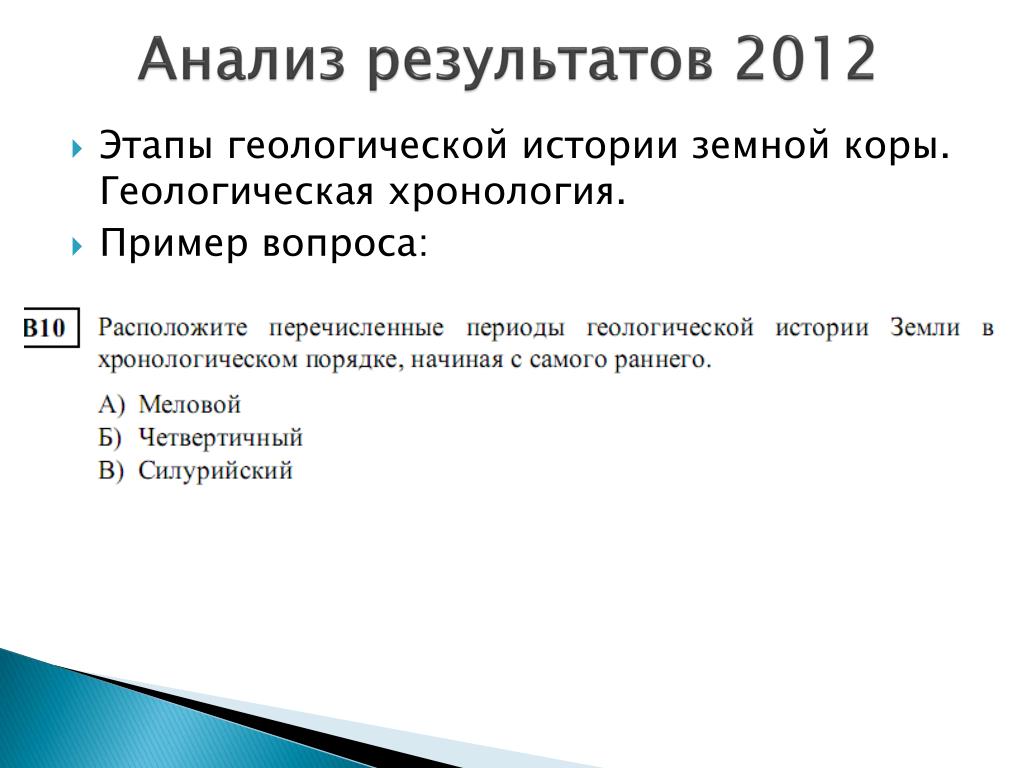 Анализ результатов 2012

Этапы геологической истории земной коры. Геологическая хронология.

Пример вопроса:

B10 Расположите перечисленные периоды геологической истории Земли в хронологическом порядке, начиная с самого раннего.

А) Меловой
Б) Четвертичный
В) Силурийский